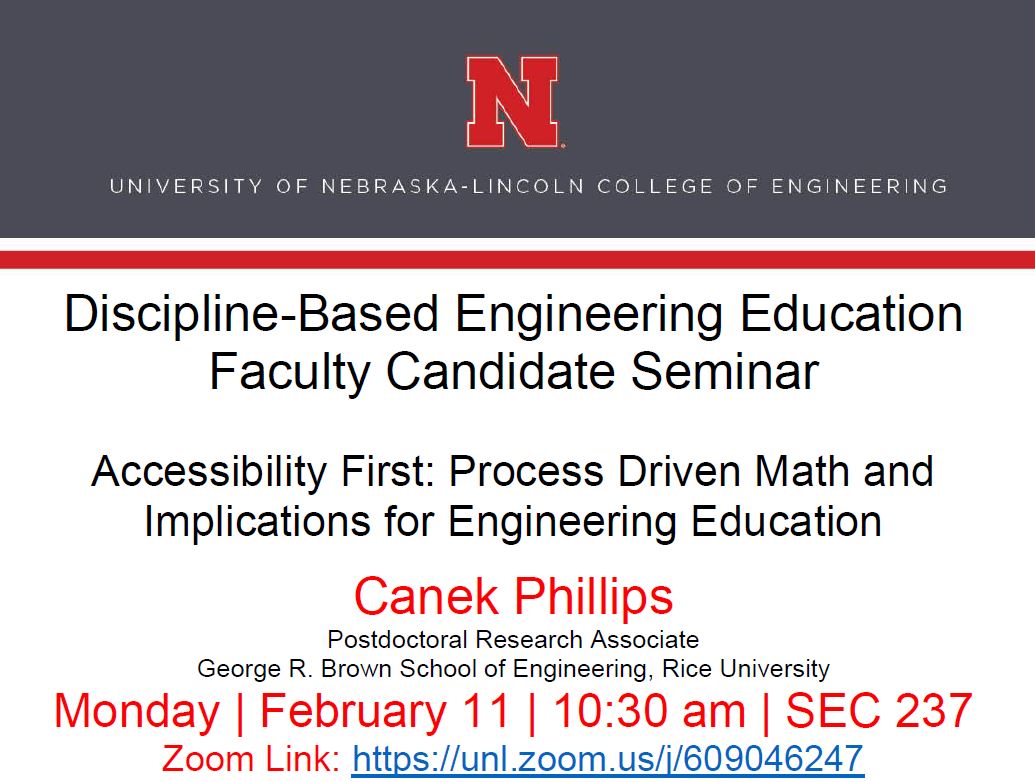 N

UNIVERSITY OF NEBRASKA-LINCOLN COLLEGE OF ENGINEERING

Discipline-Based Engineering Education Faculty Candidate Seminar

Accessibility First: Process Driven Math and Implications for Engineering Education

Canek Phillips
Postdoctoral Research Associate
George R. Brown School of Engineering, Rice University

Monday | February 11 | 10:30 am | SEC 237
Zoom Link: https://unl.zoom.us/j/609046247